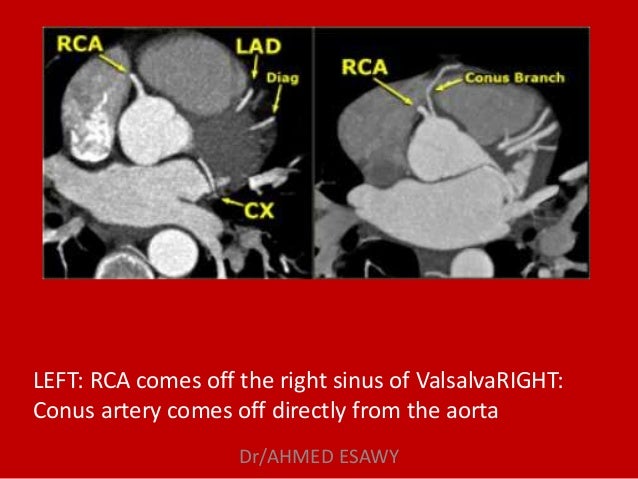 RCA
LAD
Diag
CX

RCA
Conus Branch

LEFT: RCA comes off the right sinus of ValsalvaRIGHT: Conus artery comes off directly from the aorta

Dr/AHMED ESAWY